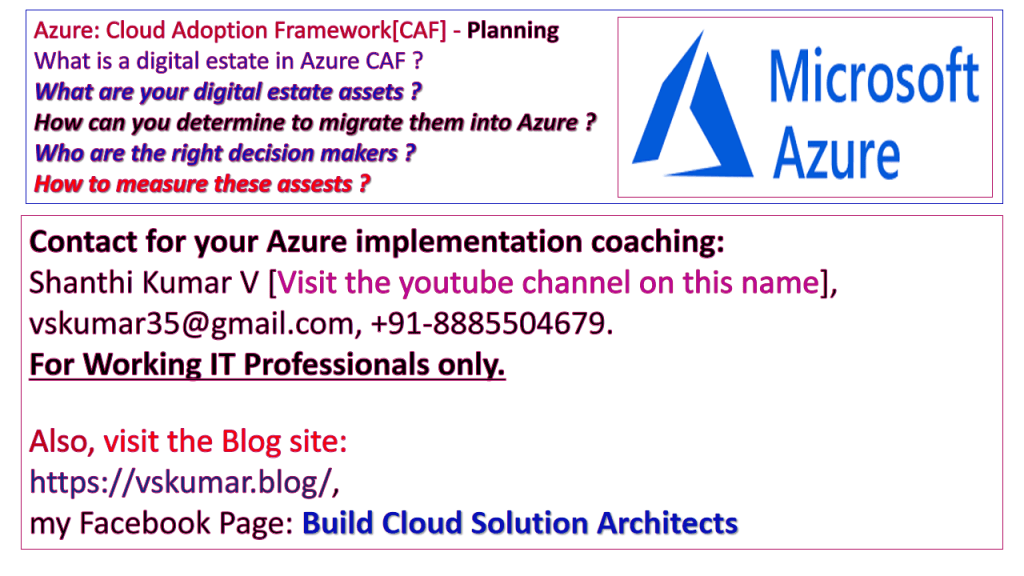 Azure: Cloud Adoption Framework[CAF] - Planning
What is a digital estate in Azure CAF ?
What are your digital estate assets ?
How can you determine to migrate them into Azure ?
Who are the right decision makers ?
How to measure these assests ?

Microsoft Azure

Contact for your Azure implementation coaching:
Shanthi Kumar V [Visit the youtube channel on this name], vskumar35@gmail.com, +91-8885504679.
For Working IT Professionals only.

Also, visit the Blog site:
https://vskumar.blog/,
my Facebook Page: Build Cloud Solution Architects